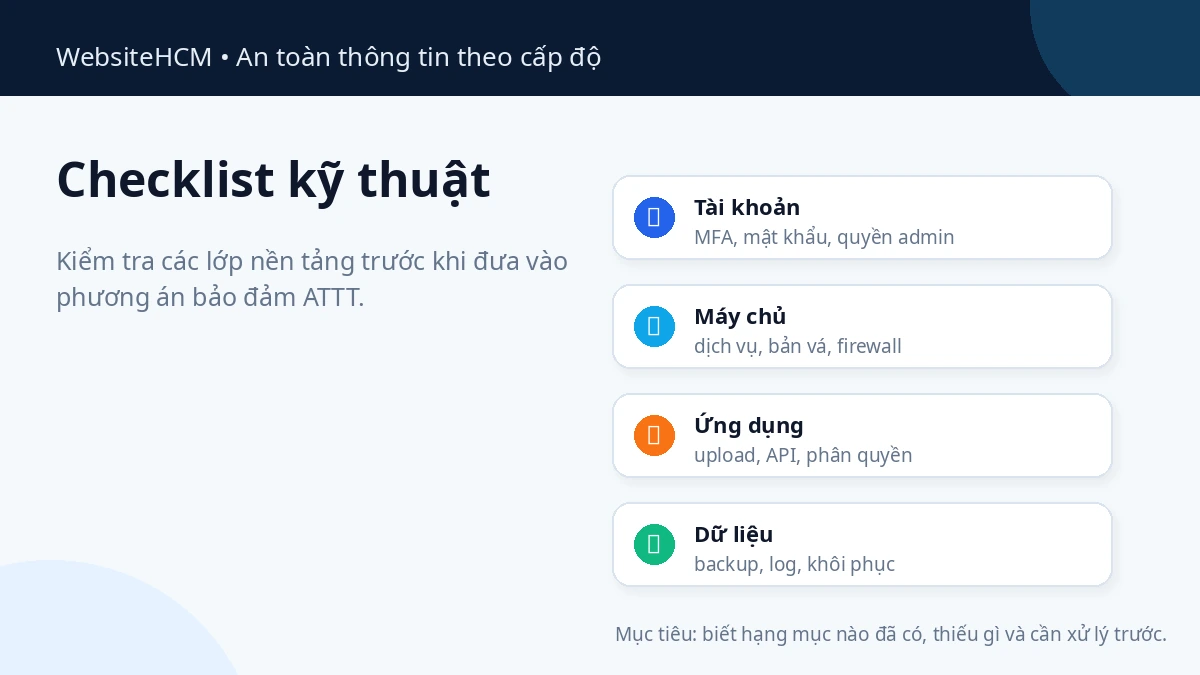 WebsiteHCM • An toàn thông tin theo cấp độ

Checklist kỹ thuật

Kiểm tra các lớp nền tảng trước khi đưa vào phương án bảo đảm ATTT.

Tài khoản
MFA, mật khẩu, quyền admin

Máy chủ
dịch vụ, bản vá, firewall

Ứng dụng
upload, API, phân quyền

Dữ liệu
backup, log, khôi phục

Mục tiêu: biết hạng mục nào đã có, thiếu gì và cần xử lý trước.